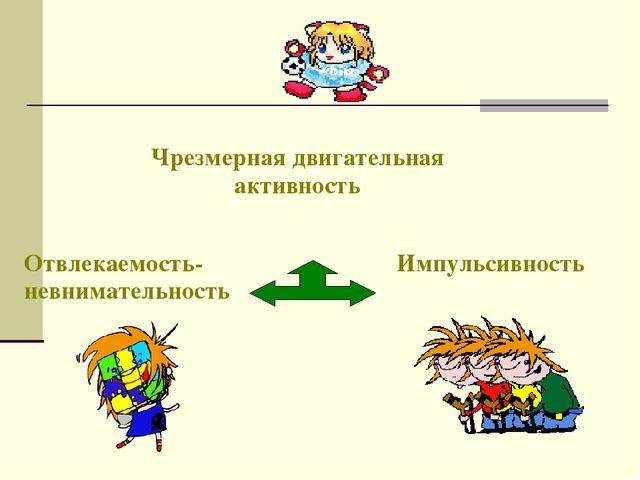 Чрезмерная двигательная активность

Отвлекаемость-невнимательность

Импульсивность